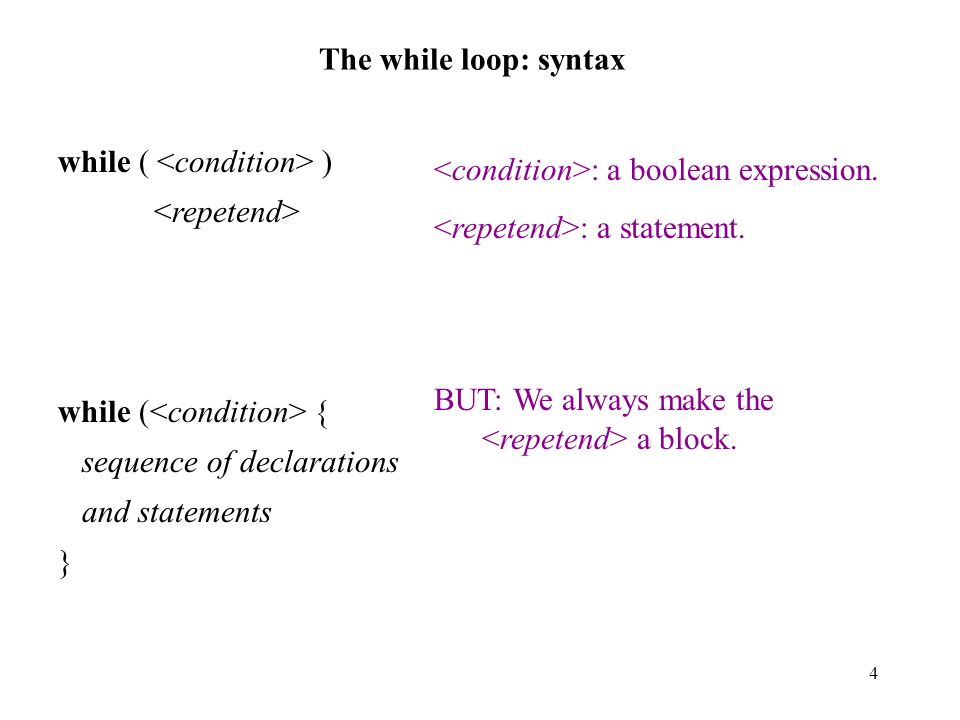 The while loop: syntax

while ( <condition> )
<repetend>

<condition>: a boolean expression.

<repetend>: a statement.

while (<condition> {
sequence of declarations
and statements
}

BUT: We always make the <repetend> a block.

4